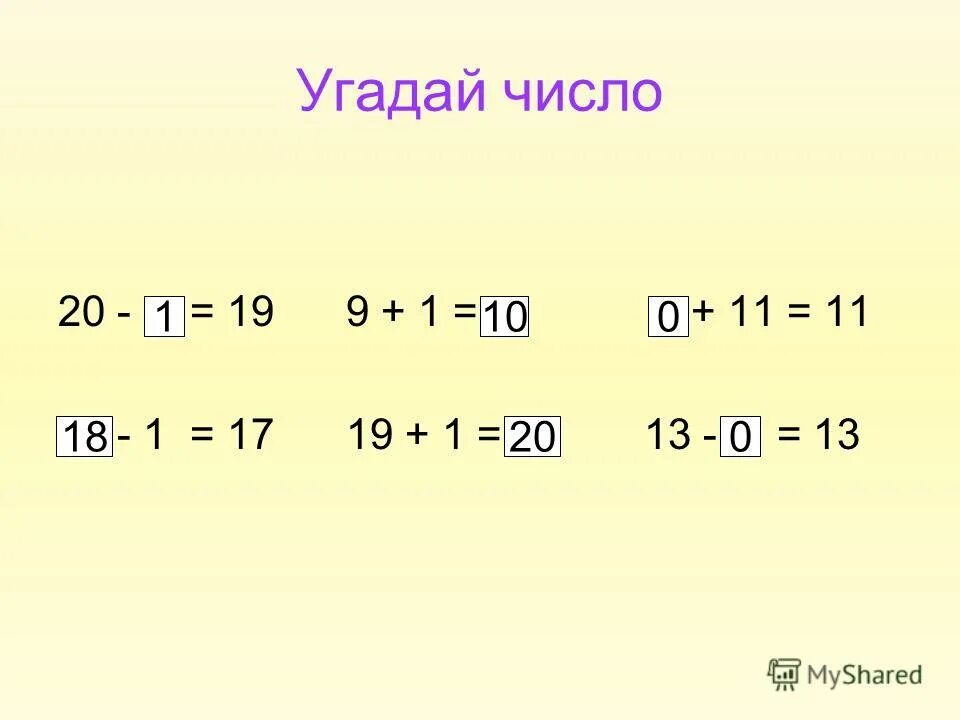 Угадай число

$20 - \boxed{1} = 19$ $9 + 1 = \boxed{10}$ $\boxed{0} + 11 = 11$

$\boxed{18} - 1 = 17$ $19 + 1 = \boxed{20}$ $13 - \boxed{0} = 13$

MyShared